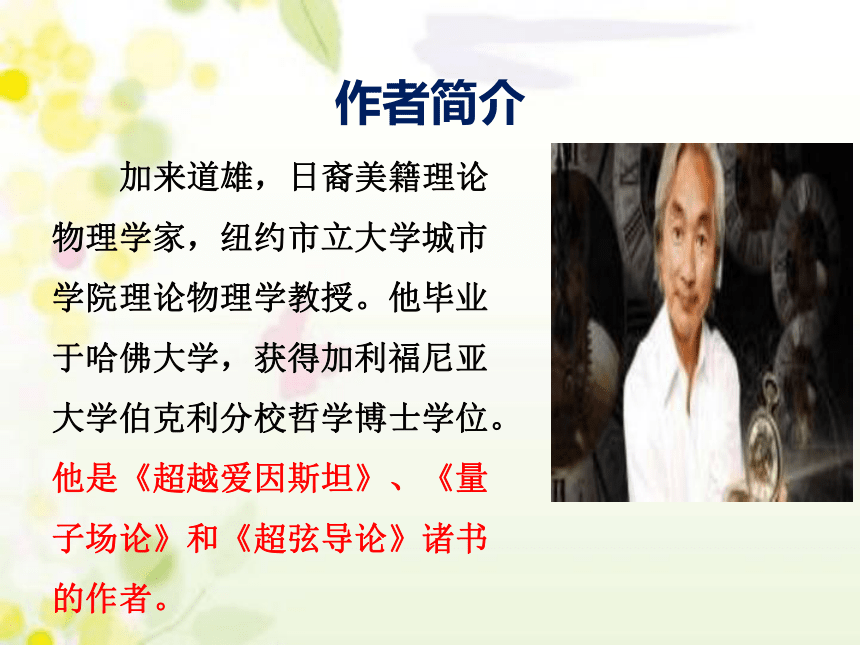 作者简介

加来道雄，日裔美籍理论物理学家，纽约市立大学城市学院理论物理学教授。他毕业于哈佛大学，获得加利福尼亚大学伯克利分校哲学博士学位。他是《超越爱因斯坦》、《量子场论》和《超弦导论》诸书的作者。